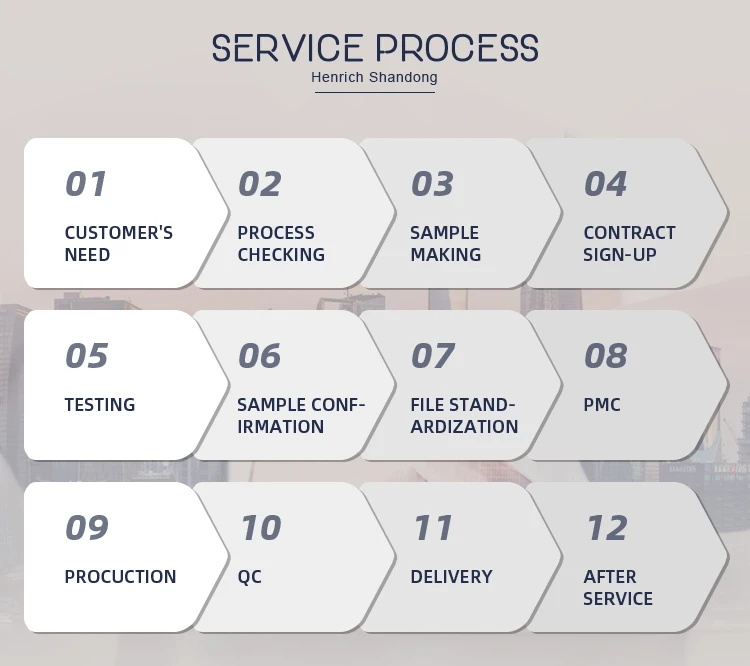 SERVICE PROCESS
Henrich Shandong

01
CUSTOMER'S NEED

02
PROCESS CHECKING

03
SAMPLE MAKING

04
CONTRACT SIGN-UP

05
TESTING

06
SAMPLE CONFIRMATION

07
FILE STANDARDIZATION

08
PMC

09
PROCUCTION

10
QC

11
DELIVERY

12
AFTER SERVICE